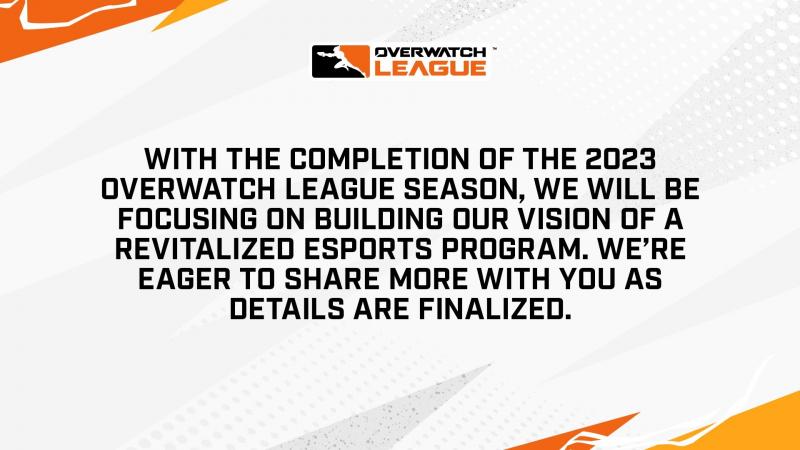 OVERWATCH™ LEAGUE

WITH THE COMPLETION OF THE 2023 OVERWATCH LEAGUE SEASON, WE WILL BE FOCUSING ON BUILDING OUR VISION OF A REVITALIZED ESPORTS PROGRAM. WE'RE EAGER TO SHARE MORE WITH YOU AS DETAILS ARE FINALIZED.